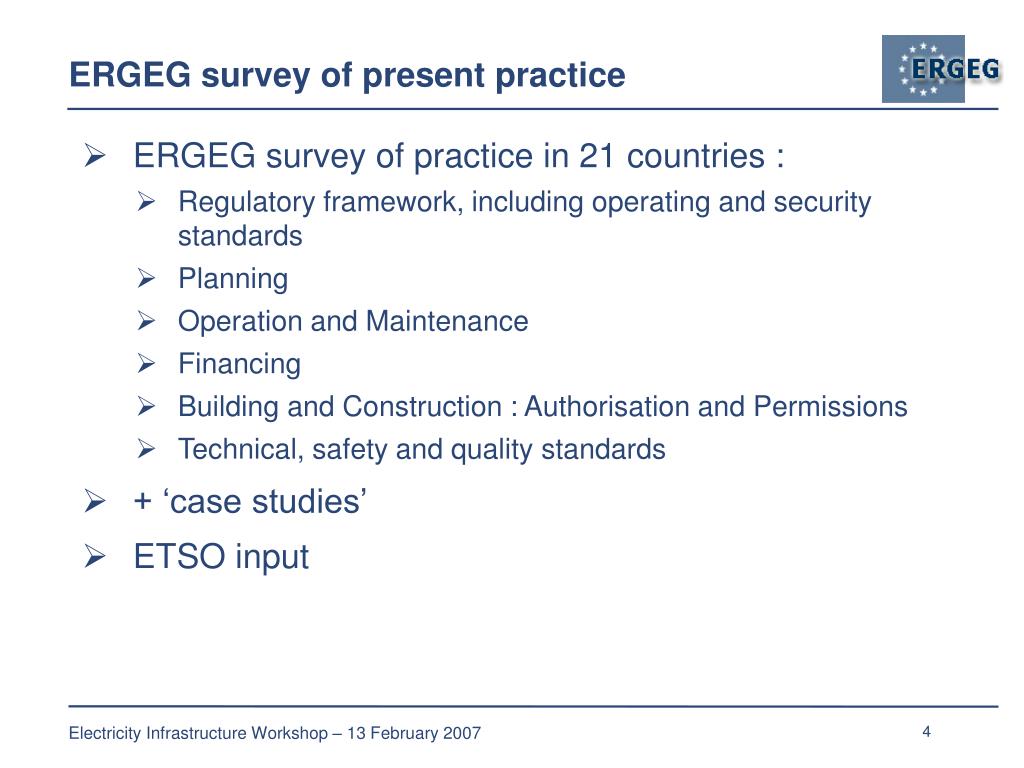 ERGEG survey of present practice

ERGEG

➢ ERGEG survey of practice in 21 countries :
➢ Regulatory framework, including operating and security standards
➢ Planning
➢ Operation and Maintenance
➢ Financing
➢ Building and Construction : Authorisation and Permissions
➢ Technical, safety and quality standards
➢ + ‘case studies’
➢ ETSO input

Electricity Infrastructure Workshop – 13 February 2007

4